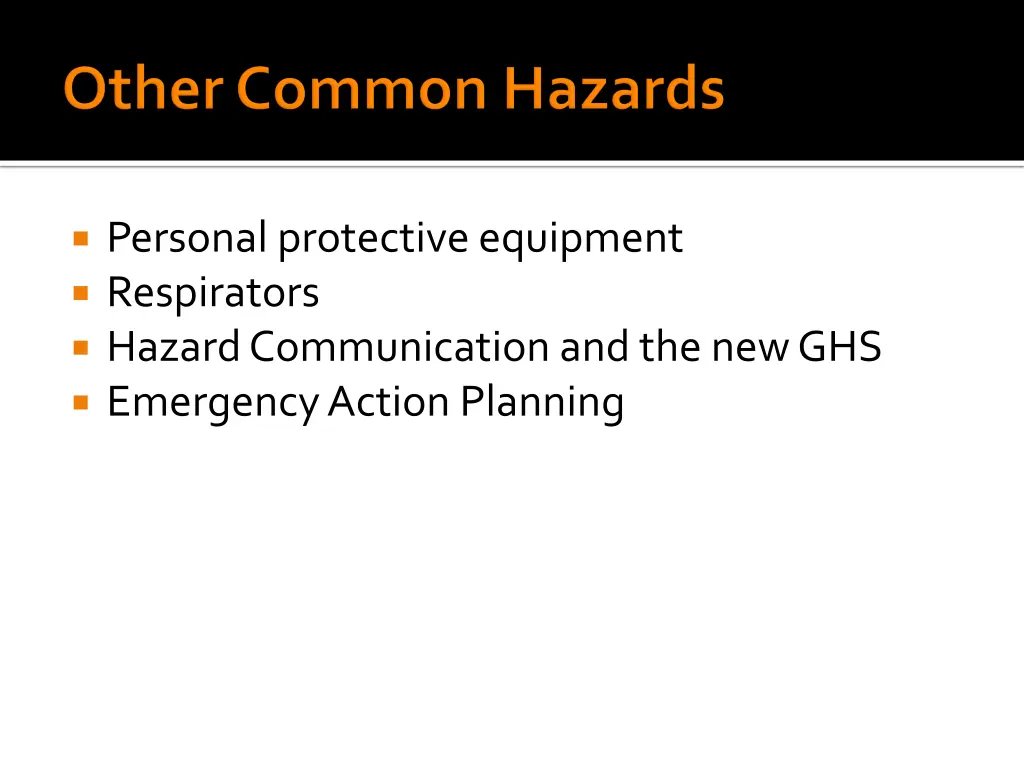 Other Common Hazards

- Personal protective equipment
- Respirators
- Hazard Communication and the new GHS
- Emergency Action Planning